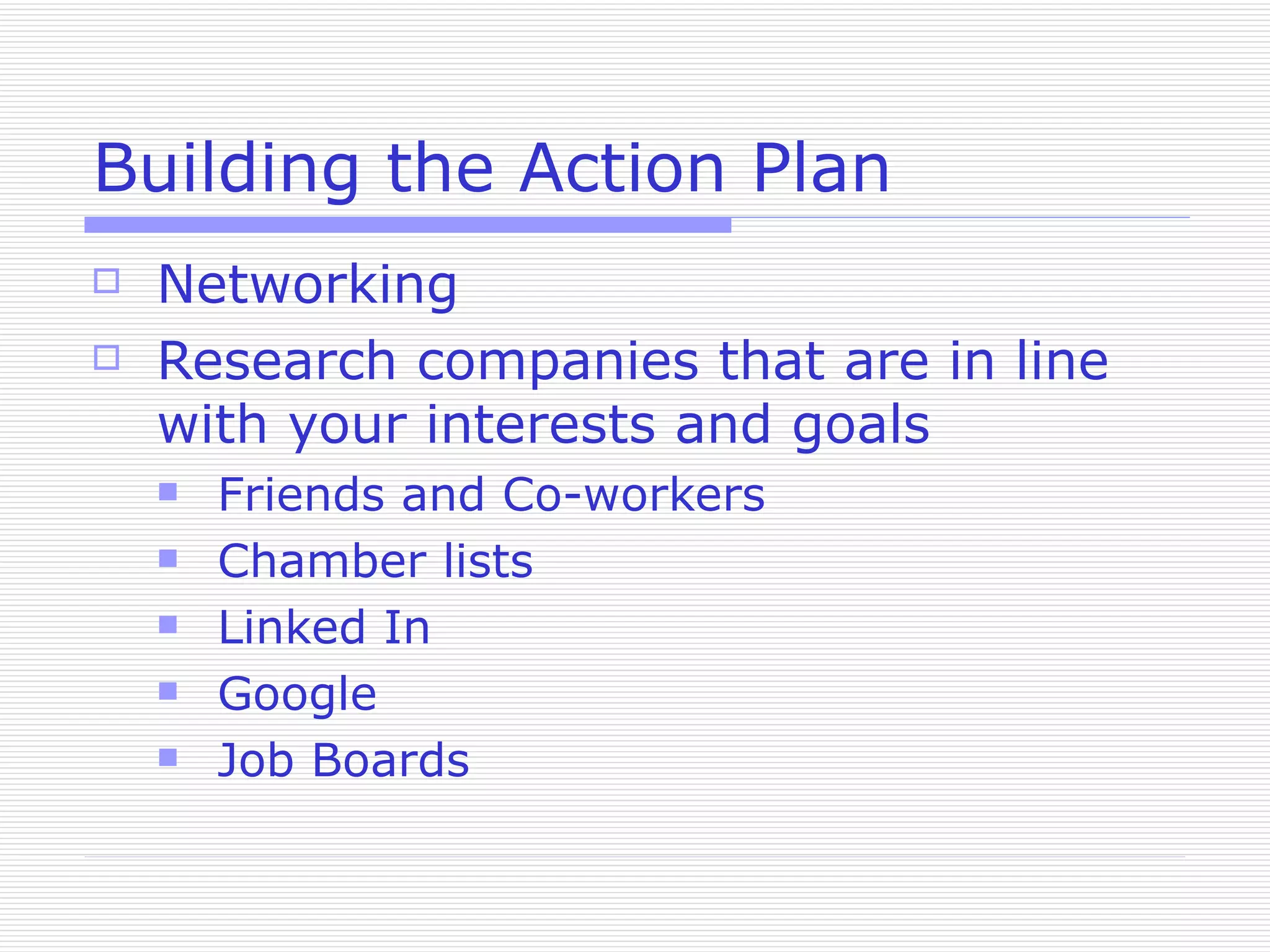 Building the Action Plan

Networking

Research companies that are in line with your interests and goals

Friends and Co-workers

Chamber lists

Linked In

Google

Job Boards